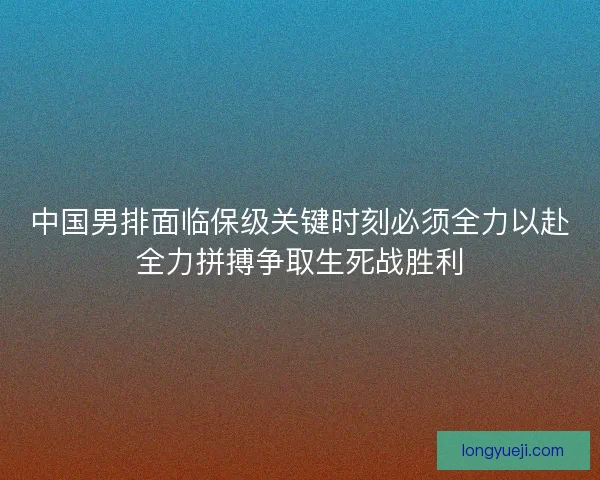 中国男排面临保级关键时刻必须全力以赴全力拼搏争取生死战胜利

longyueji.com